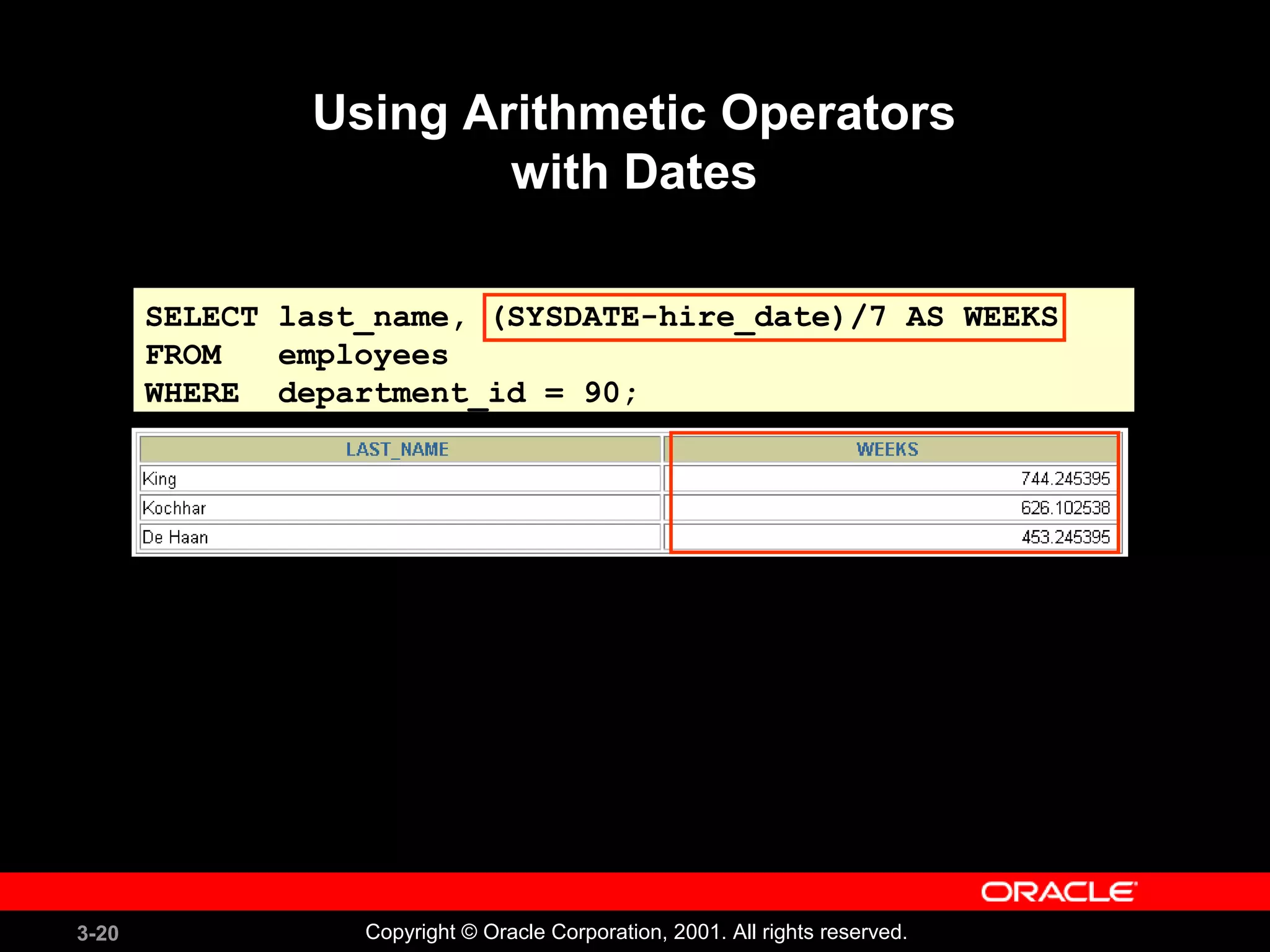 Using Arithmetic Operators with Dates

SELECT last_name, (SYSDATE-hire_date)/7 AS WEEKS
FROM employees
WHERE department_id = 90;

| LAST_NAME | WEEKS |
|---|---|
| King | 744.245395 |
| Kochhar | 626.102538 |
| De Haan | 453.245395 |

ORACLE

3-20

Copyright © Oracle Corporation, 2001. All rights reserved.